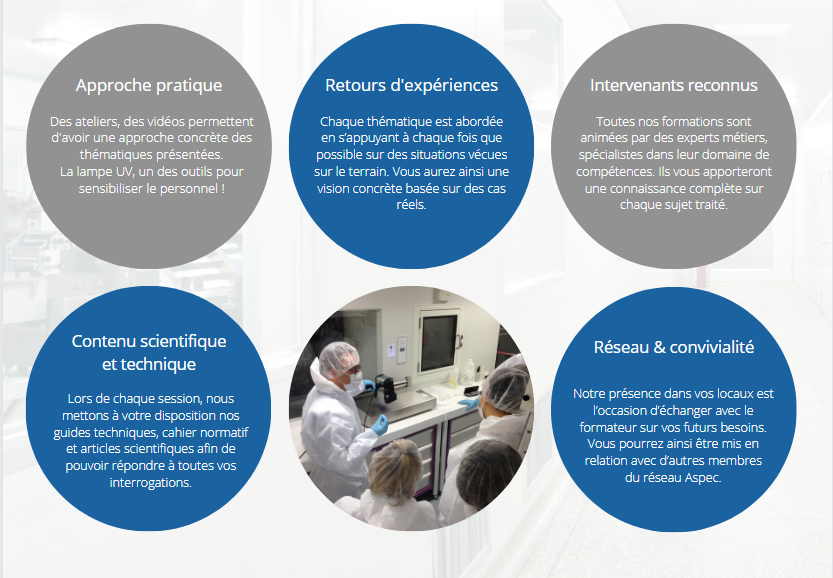 Approche pratique

Des ateliers, des vidéos permettent d'avoir une approche concrète des thématiques présentées.
La lampe UV, un des outils pour sensibiliser le personnel !

Retours d'expériences

Chaque thématique est abordée en s'appuyant à chaque fois que possible sur des situations vécues sur le terrain. Vous aurez ainsi une vision concrète basée sur des cas réels.

Intervenants reconnus

Toutes nos formations sont animées par des experts métiers, spécialistes dans leur domaine de compétences. Ils vous apporteront une connaissance complète sur chaque sujet traité.

Contenu scientifique et technique

Lors de chaque session, nous mettons à votre disposition nos guides techniques, cahier normatif et articles scientifiques afin de pouvoir répondre à toutes vos interrogations.

Réseau & convivialité

Notre présence dans vos locaux est l'occasion d'échanger avec le formateur sur vos futurs besoins. Vous pourrez ainsi être mis en relation avec d'autres membres du réseau Aspec.